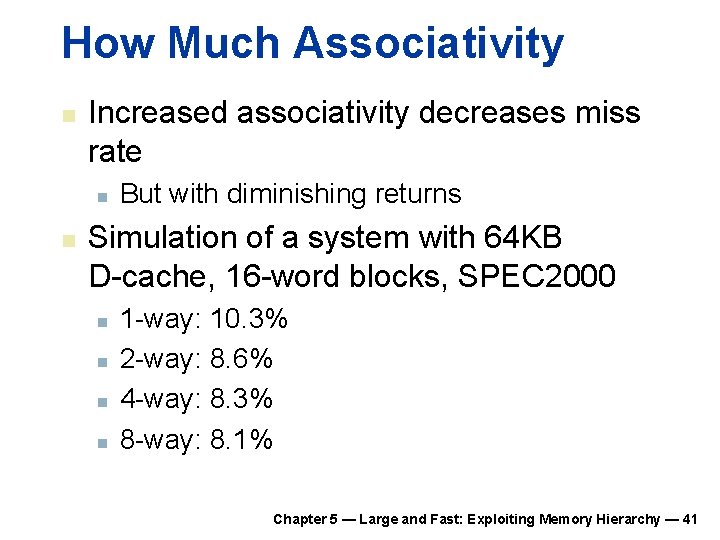 How Much Associativity

Increased associativity decreases miss rate

But with diminishing returns

Simulation of a system with 64KB D-cache, 16-word blocks, SPEC2000

1-way: 10.3%

2-way: 8.6%

4-way: 8.3%

8-way: 8.1%

Chapter 5 — Large and Fast: Exploiting Memory Hierarchy — 41